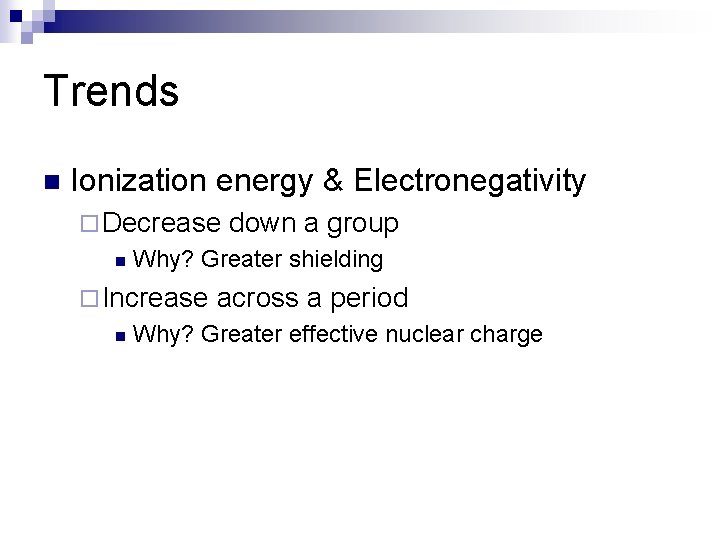 Trends

Ionization energy & Electronegativity

Decrease down a group

Why? Greater shielding

Increase across a period

Why? Greater effective nuclear charge